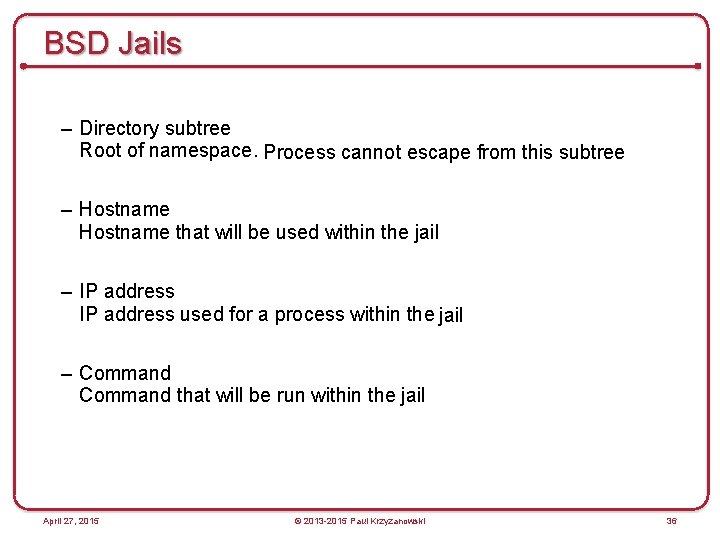 BSD Jails

– Directory subtree
Root of namespace. Process cannot escape from this subtree

– Hostname
Hostname that will be used within the jail

– IP address
IP address used for a process within the jail

– Command
Command that will be run within the jail

April 27, 2015 © 2013-2015 Paul Krzyzanowski 36